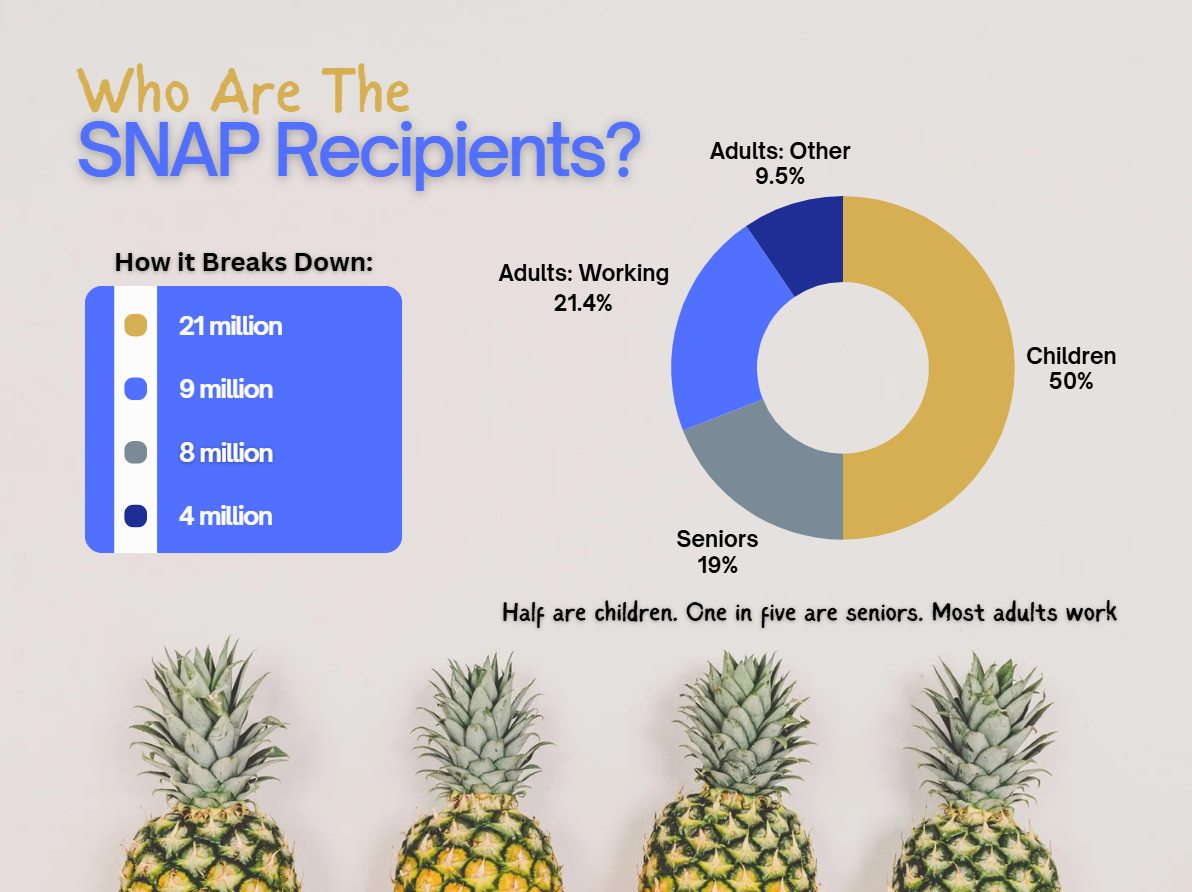 Who Are The
SNAP Recipients?

How it Breaks Down:

21 million
9 million
8 million
4 million

Adults: Other
9.5%

Adults: Working
21.4%

Children
50%

Seniors
19%

Half are children. One in five are seniors. Most adults work